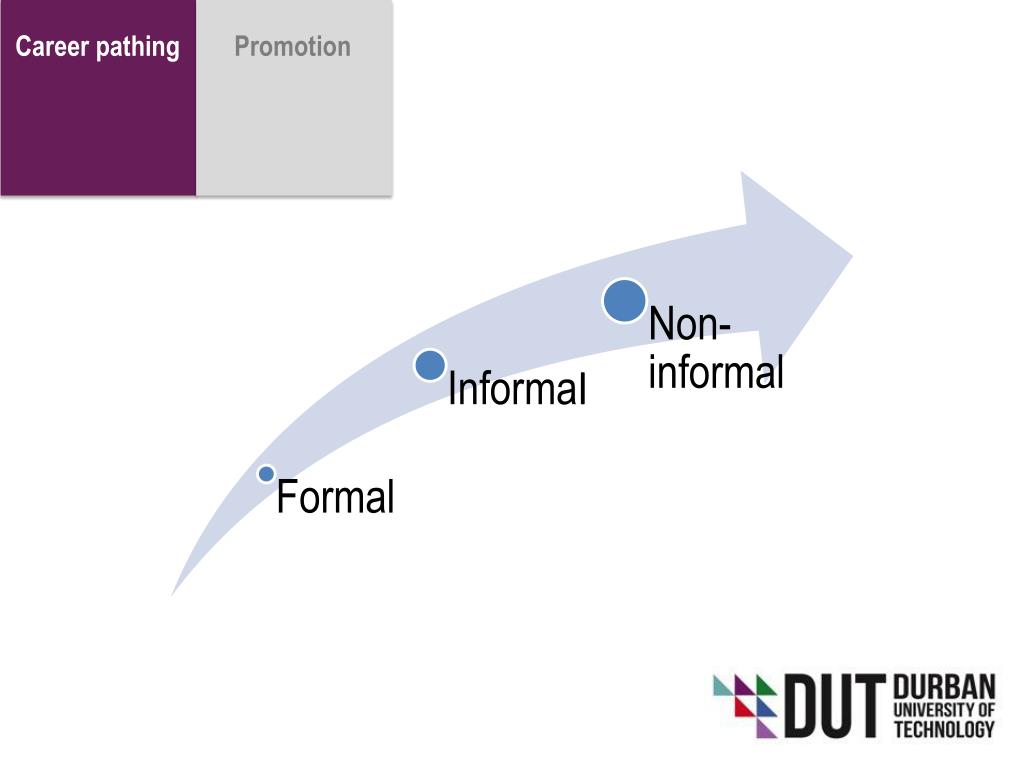 Career pathing

Promotion

Formal

Informal

Non-informal

DUT DURBAN UNIVERSITY OF TECHNOLOGY